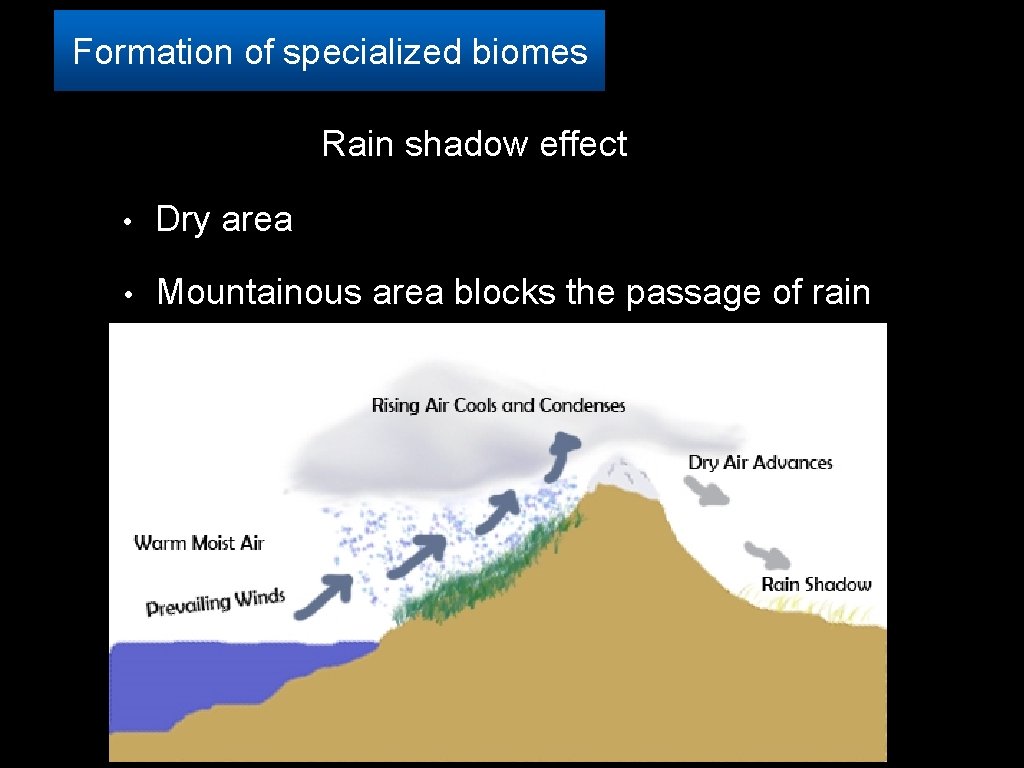 Formation of specialized biomes

Rain shadow effect

• Dry area

• Mountainous area blocks the passage of rain

Rising Air Cools and Condenses

Dry Air Advances

Warm Moist Air

Prevailing Winds

Rain Shadow